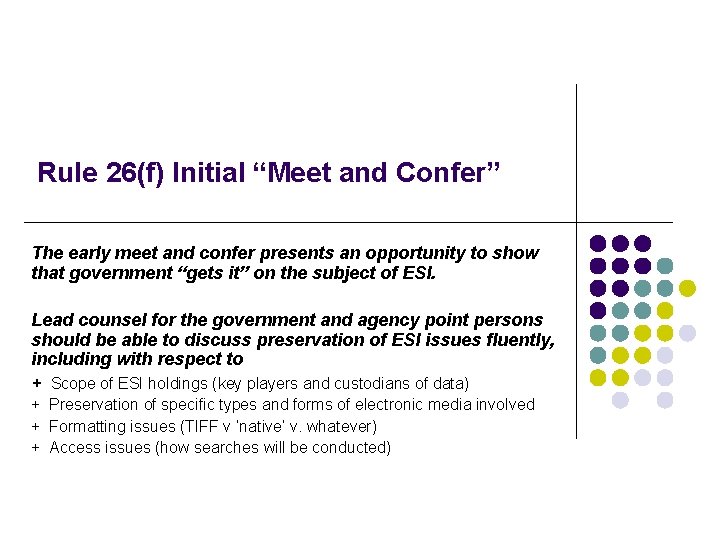 Rule 26(f) Initial “Meet and Confer”

The early meet and confer presents an opportunity to show that government “gets it” on the subject of ESI.

Lead counsel for the government and agency point persons should be able to discuss preservation of ESI issues fluently, including with respect to

+ Scope of ESI holdings (key players and custodians of data)
+ Preservation of specific types and forms of electronic media involved
+ Formatting issues (TIFF v 'native' v. whatever)
+ Access issues (how searches will be conducted)